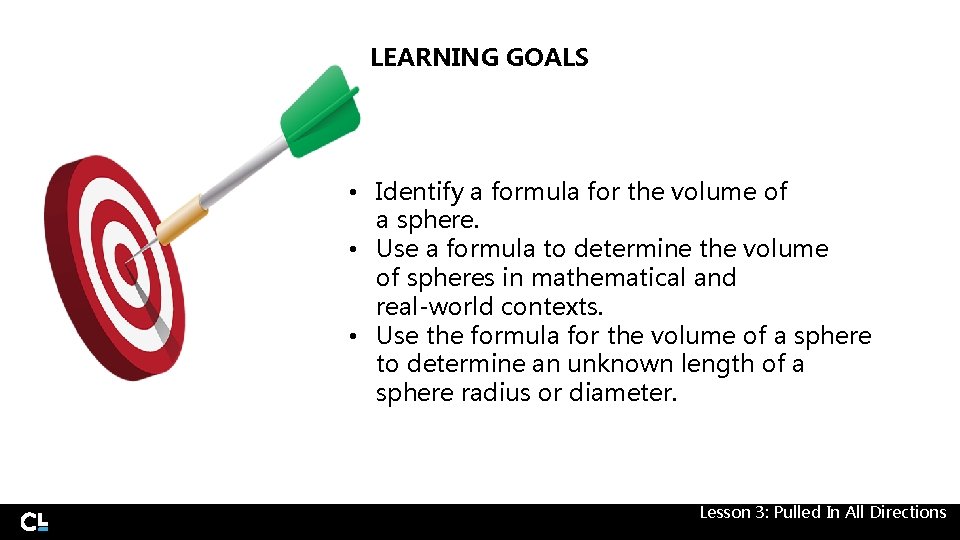 LEARNING GOALS

• Identify a formula for the volume of a sphere.
• Use a formula to determine the volume of spheres in mathematical and real-world contexts.
• Use the formula for the volume of a sphere to determine an unknown length of a sphere radius or diameter.

CL

Lesson 3: Pulled In All Directions